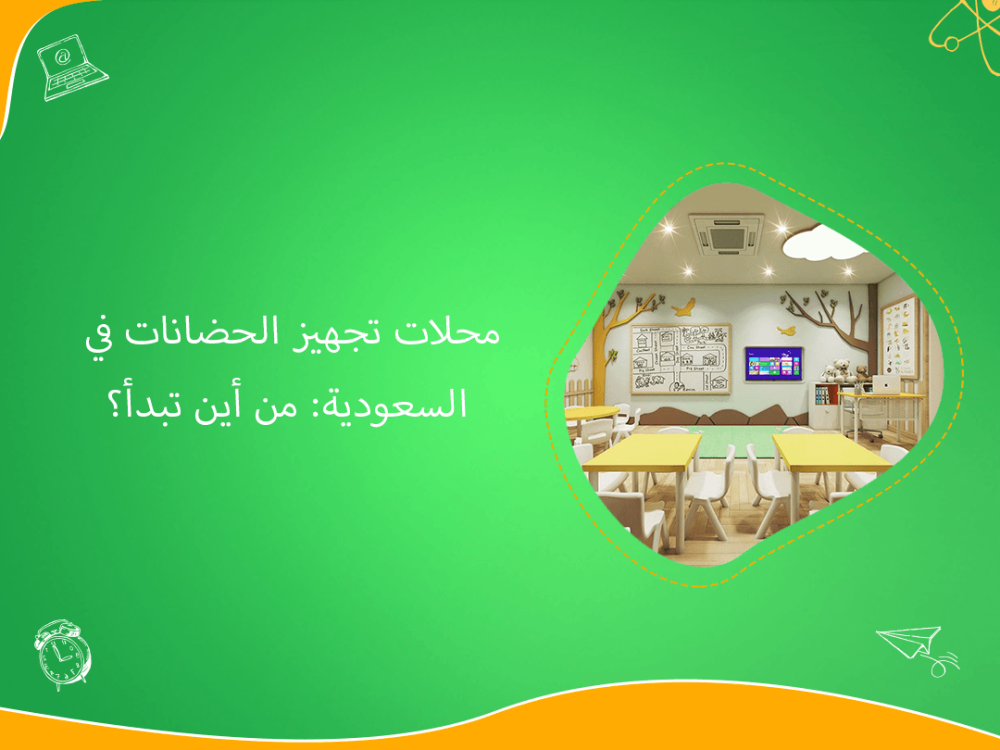 محلات تجهيز الحضانات في السعودية: من أين تبدأ؟